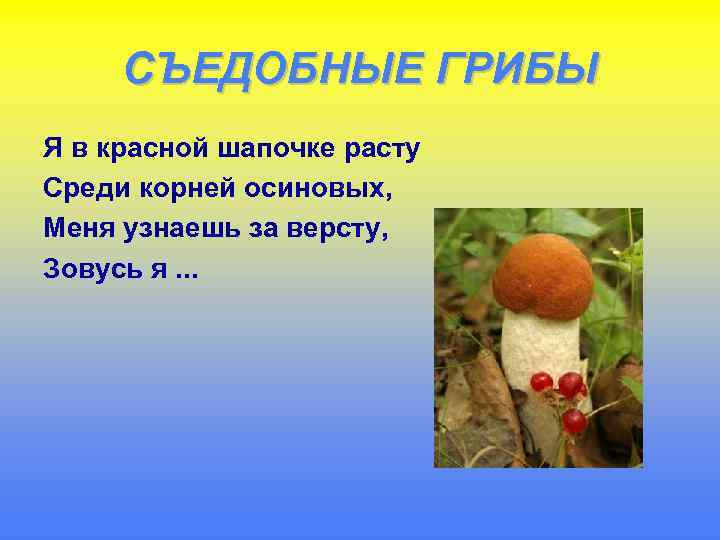 СЪЕДОБНЫЕ ГРИБЫ

Я в красной шапочке расту
Среди корней осиновых,
Меня узнаешь за версту,
Зовусь я ...